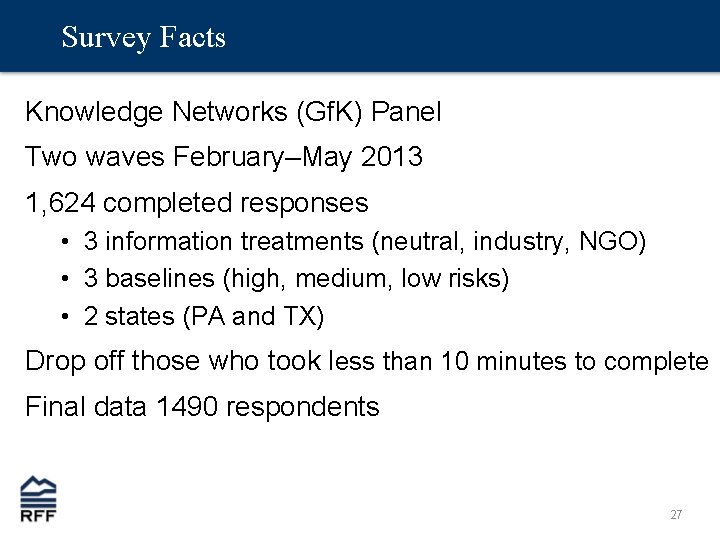 Survey Facts

Knowledge Networks (GfK) Panel

Two waves February–May 2013

1,624 completed responses

• 3 information treatments (neutral, industry, NGO)
• 3 baselines (high, medium, low risks)
• 2 states (PA and TX)

Drop off those who took less than 10 minutes to complete

Final data 1490 respondents

RFF

27